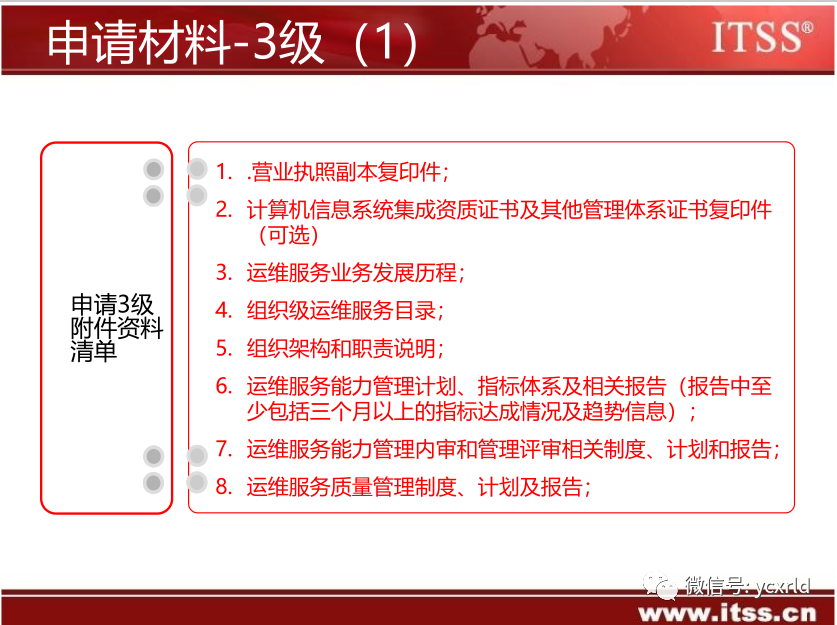 申请材料-3级（1）

ITSS®

申请3级附件资料清单

1. .营业执照副本复印件；
2. 计算机信息系统集成资质证书及其他管理体系证书复印件（可选）
3. 运维服务业务发展历程；
4. 组织级运维服务目录；
5. 组织架构和职责说明；
6. 运维服务能力管理计划、指标体系及相关报告（报告中至少包括三个月以上的指标达成情况及趋势信息）；
7. 运维服务能力管理内审和管理评审相关制度、计划和报告；
8. 运维服务质量管理制度、计划及报告；

微信号: ycxrld

www.itss.cn